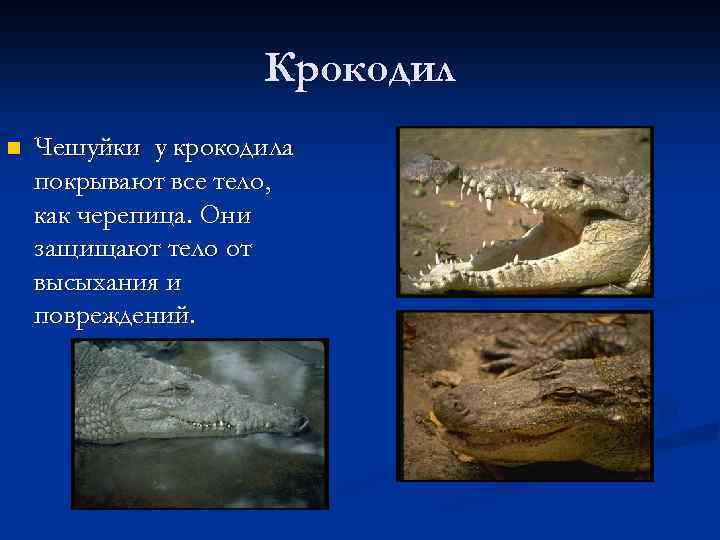 Крокодил

Чешуйки у крокодила покрывают все тело, как черепица. Они защищают тело от высыхания и повреждений.